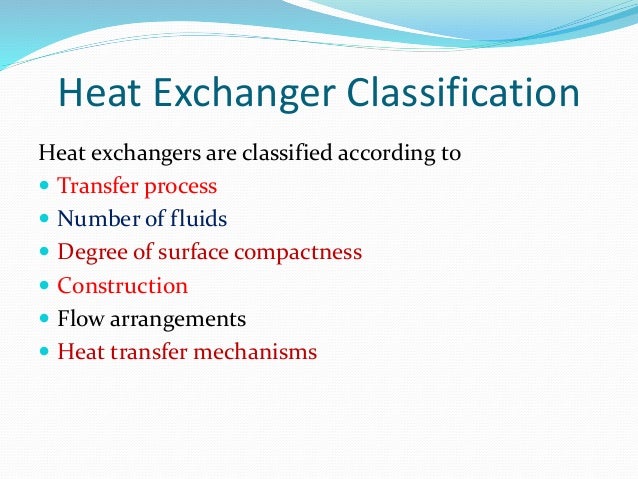 Heat Exchanger Classification

Heat exchangers are classified according to

- Transfer process
- Number of fluids
- Degree of surface compactness
- Construction
- Flow arrangements
- Heat transfer mechanisms